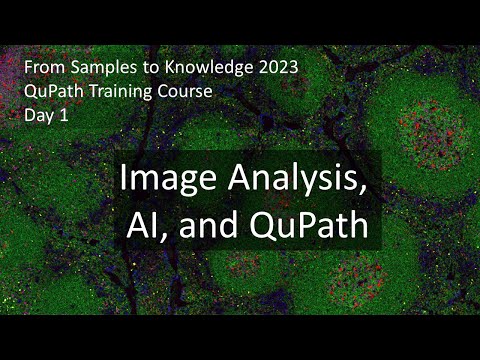 From Samples to Knowledge 2023
QuPath Training Course
Day 1

Image Analysis,
AI, and QuPath